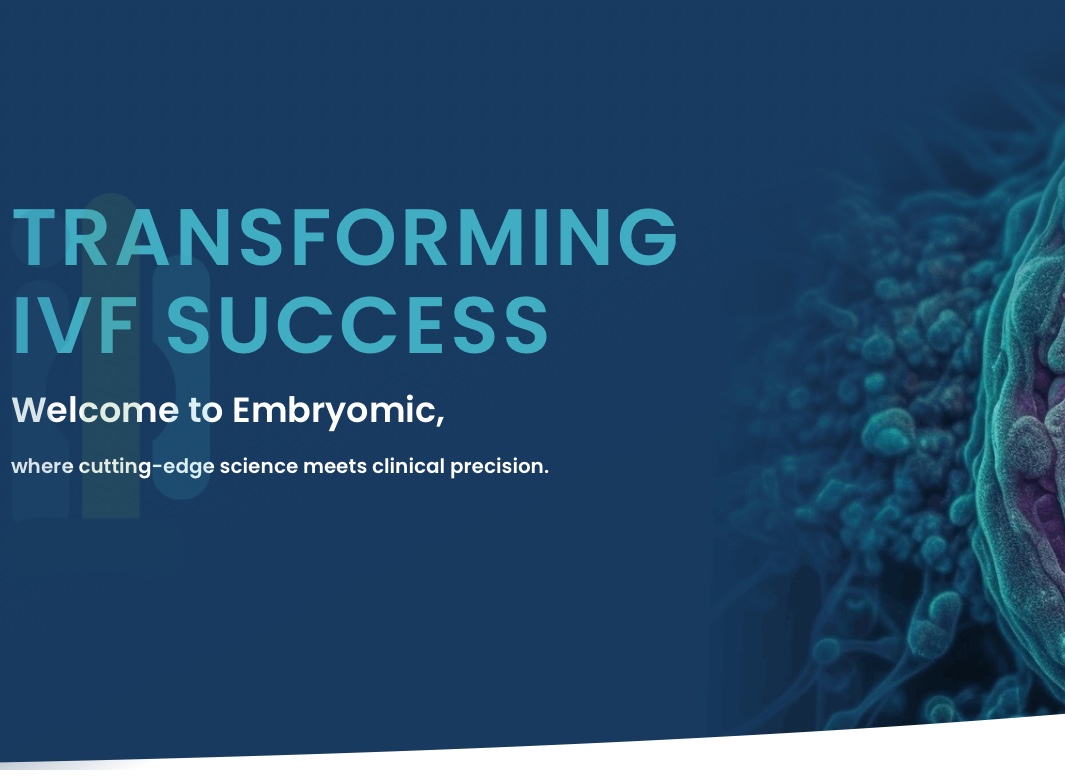 TRANSFORMING IVF SUCCESS

Welcome to Embryomic,

where cutting-edge science meets clinical precision.